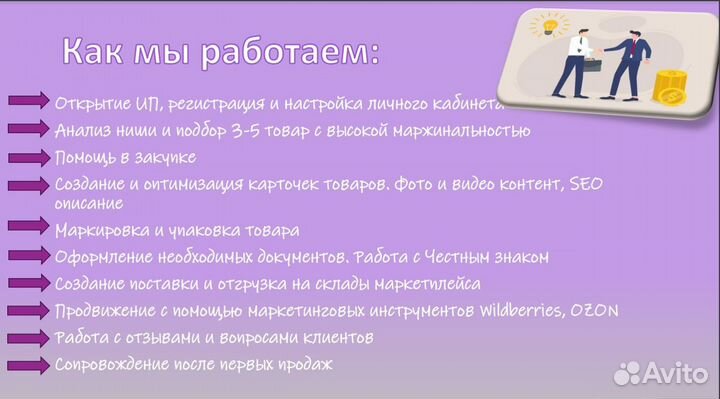 Как мы работаем:

Открытие ИП, регистрация и настройка личного кабинета

Анализ ниши и подбор 3-5 товар с высокой маржинальностью

Помощь в закупке

Создание и оптимизация карточек товаров. Фото и видео контент, SEO описание

Маркировка и упаковка товара

Оформление необходимых документов. Работа с Честным знаком

Создание поставки и отгрузка на склады маркетплейса

Продвижение с помощью маркетинговых инструментов Wildberries, OZON

Работа с отзывами и вопросами клиентов

Сопровождение после первых продаж

Avito